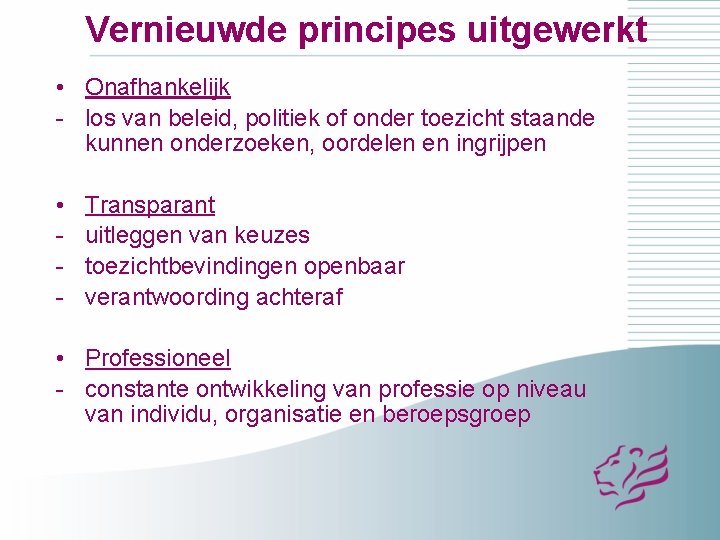 Vernieuwde principes uitgewerkt

• Onafhankelijk
- los van beleid, politiek of onder toezicht staande kunnen onderzoeken, oordelen en ingrijpen

• Transparant
- uitleggen van keuzes
- toezichtbevindingen openbaar
- verantwoording achteraf

• Professioneel
- constante ontwikkeling van professie op niveau van individu, organisatie en beroepsgroep